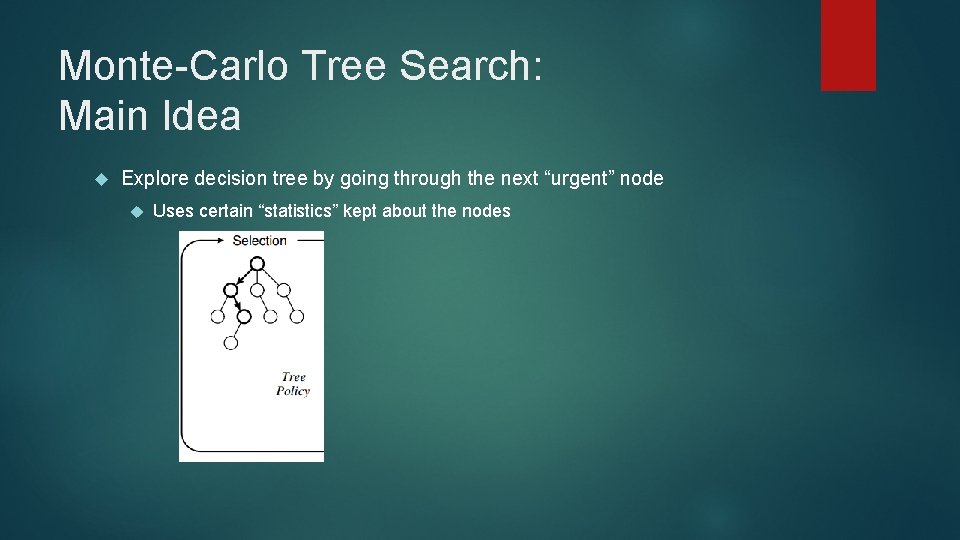 Monte-Carlo Tree Search:
Main Idea

Explore decision tree by going through the next “urgent” node

Uses certain “statistics” kept about the nodes

Selection

Tree
Policy